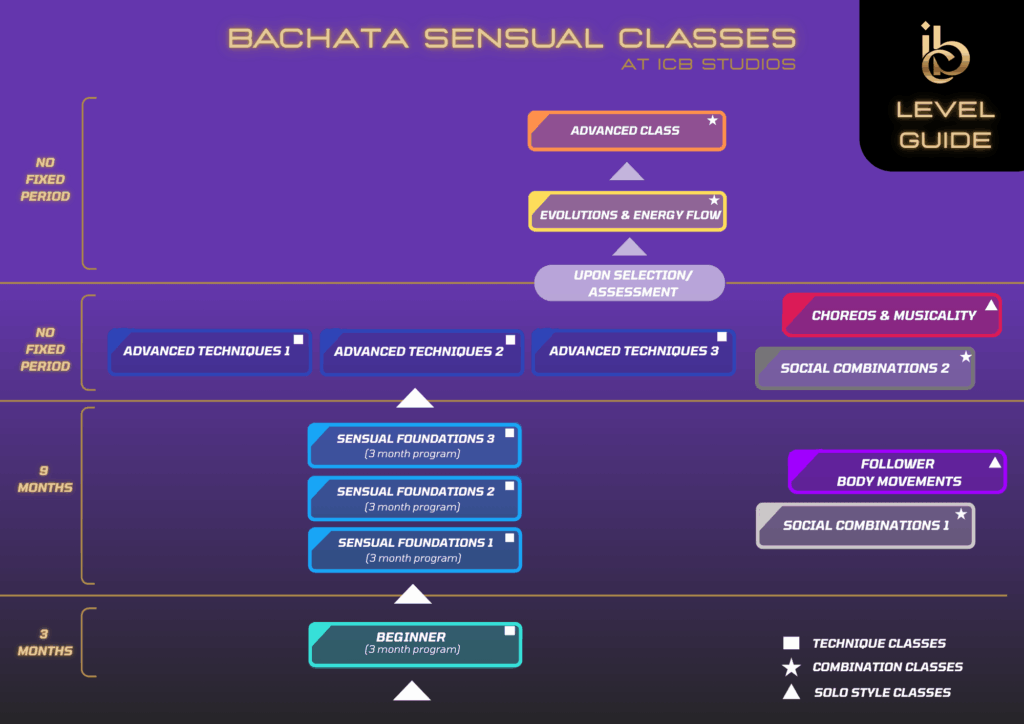 BACHATA SENSUAL CLASSES
AT ICB STUDIOS

icb
LEVEL GUIDE

NO FIXED PERIOD

ADVANCED CLASS

EVOLUTIONS & ENERGY FLOW

UPON SELECTION/ ASSESSMENT

NO FIXED PERIOD

ADVANCED TECHNIQUES 1

ADVANCED TECHNIQUES 2

ADVANCED TECHNIQUES 3

CHOREOS & MUSICALITY

SOCIAL COMBINATIONS 2

9 MONTHS

SENSUAL FOUNDATIONS 3
(3 month program)

SENSUAL FOUNDATIONS 2
(3 month program)

SENSUAL FOUNDATIONS 1
(3 month program)

FOLLOWER BODY MOVEMENTS

SOCIAL COMBINATIONS 1

3 MONTHS

BEGINNER
(3 month program)

TECHNIQUE CLASSES
COMBINATION CLASSES
SOLO STYLE CLASSES